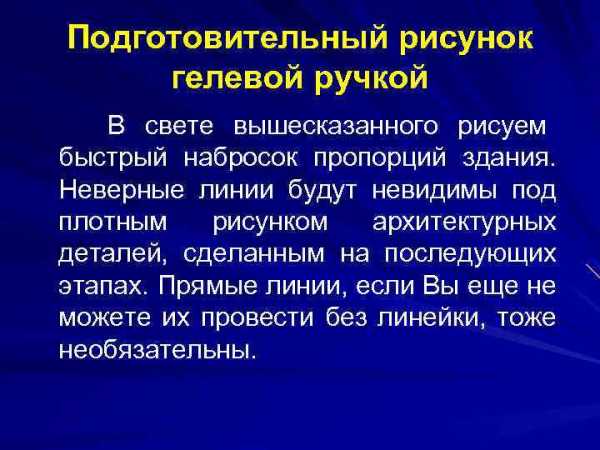 Подготовительный рисунок гелевой ручкой

В свете вышесказанного рисуем быстрый набросок пропорций здания. Неверные линии будут невидимы под плотным рисунком архитектурных деталей, сделанным на последующих этапах. Прямые линии, если Вы еще не можете их провести без линейки, тоже необязательны.